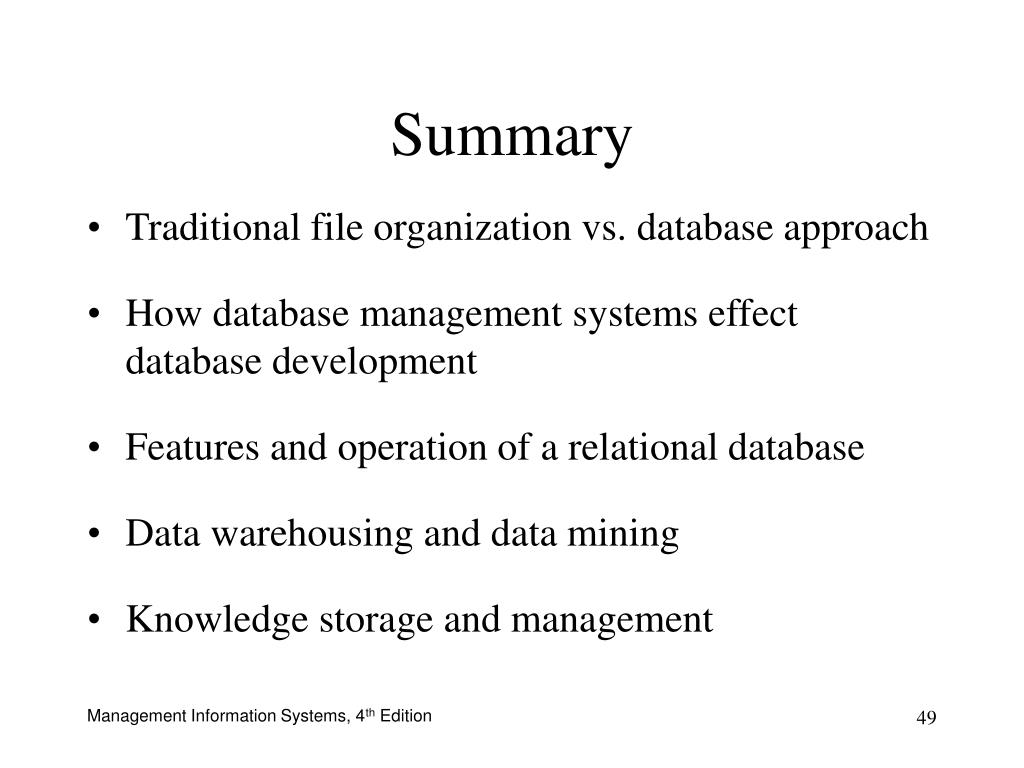 Summary

• Traditional file organization vs. database approach

• How database management systems effect database development

• Features and operation of a relational database

• Data warehousing and data mining

• Knowledge storage and management

Management Information Systems, 4$^{th}$ Edition

49